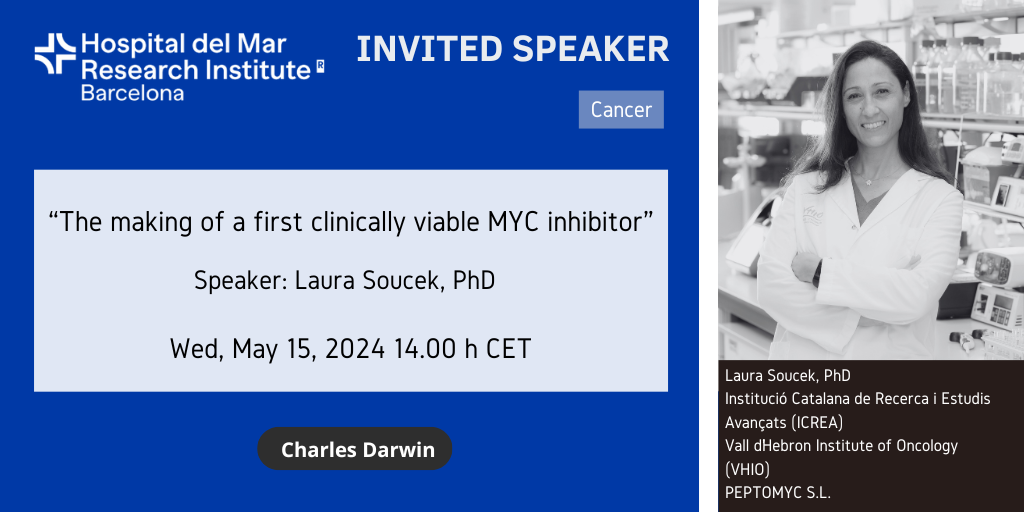 Hospital del Mar Research Institute
Barcelona

INVITED SPEAKER

Cancer

“The making of a first clinically viable MYC inhibitor”

Speaker: Laura Soucek, PhD

Wed, May 15, 2024 14.00 h CET

Charles Darwin

Laura Soucek, PhD
Institució Catalana de Recerca i Estudis Avançats (ICREA)
Vall dHebron Institute of Oncology (VHIO)
PEPTOMYC S.L.